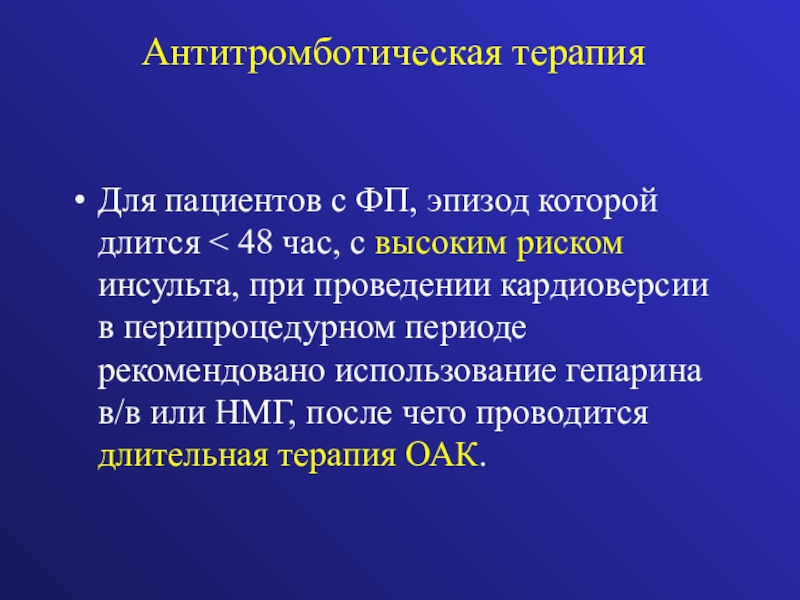 Антитромботическая терапия

• Для пациентов с ФП, эпизод которой длится < 48 час, с высоким риском инсульта, при проведении кардиоверсии в перипроцедурном периоде рекомендовано использование гепарина в/в или НМГ, после чего проводится длительная терапия ОАК.